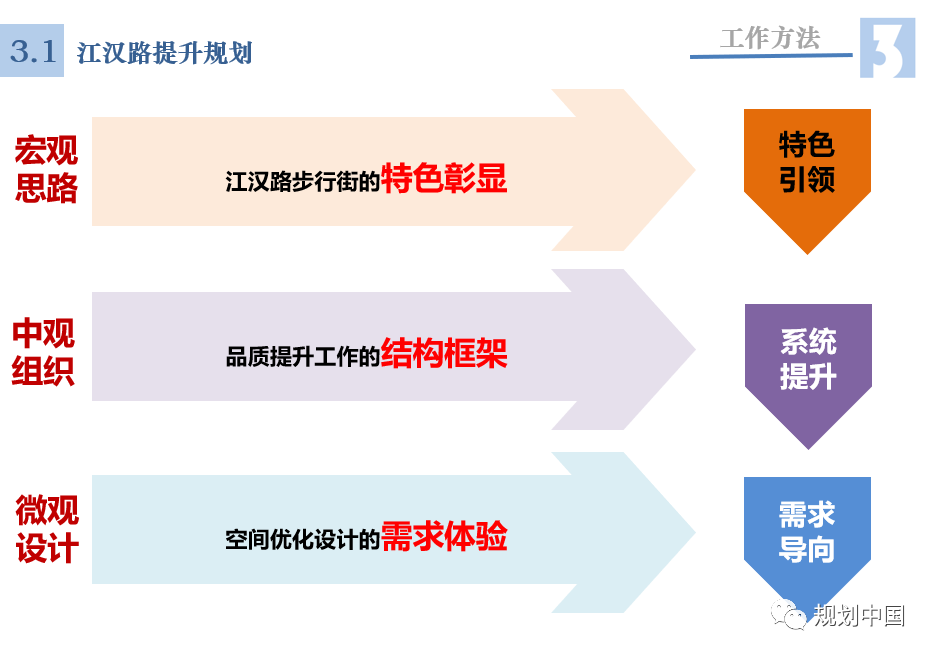 3.1 江汉路提升规划

工作方法 3

宏观思路

江汉路步行街的特色彰显

特色引领

中观组织

品质提升工作的结构框架

系统提升

微观设计

空间优化设计的需求体验

需求导向

规划中国